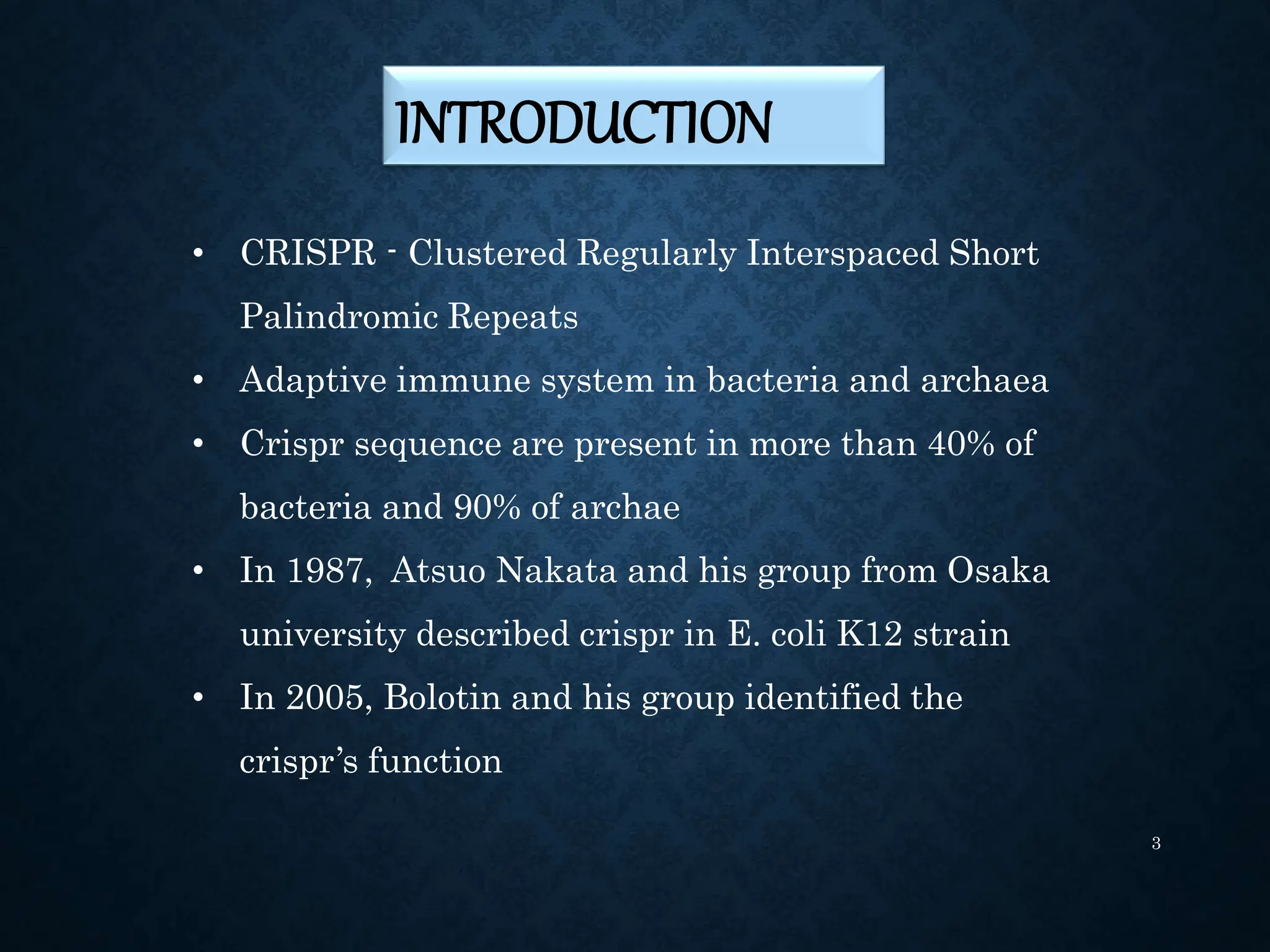 INTRODUCTION

• CRISPR - Clustered Regularly Interspaced Short Palindromic Repeats
• Adaptive immune system in bacteria and archaea
• Crispr sequence are present in more than 40% of bacteria and 90% of archae
• In 1987, Atsuo Nakata and his group from Osaka university described crispr in E. coli K12 strain
• In 2005, Bolotin and his group identified the crispr's function

3